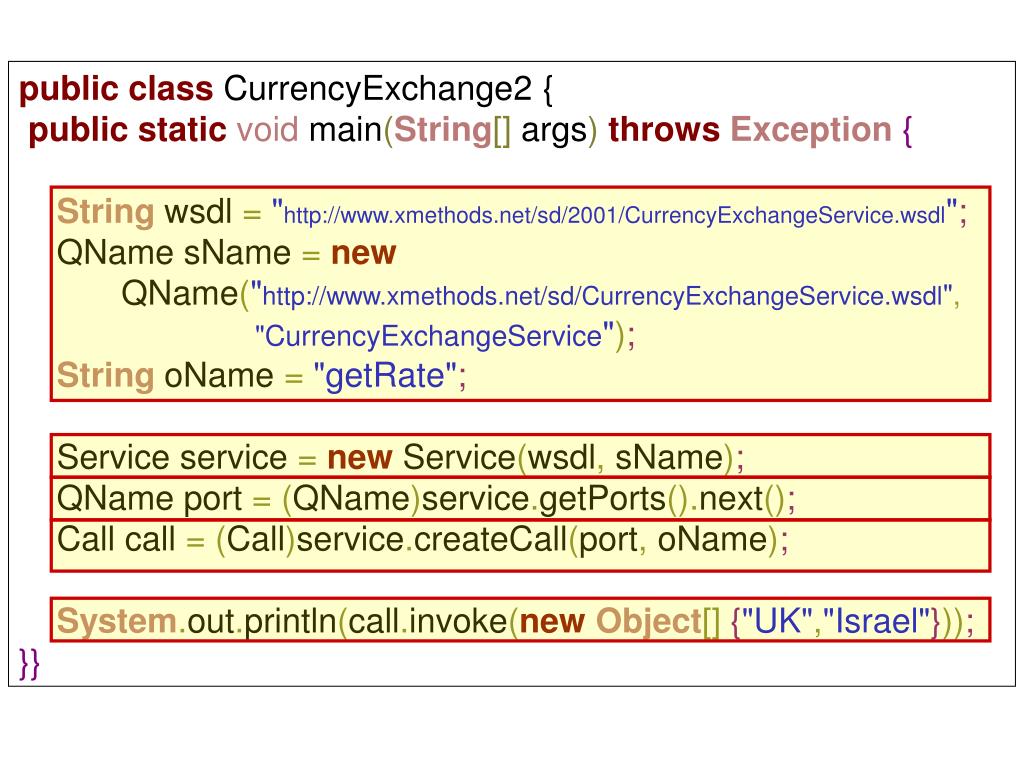 public class CurrencyExchange2 {
public static void main(String[] args) throws Exception {

String wsdl = "http://www.xmethods.net/sd/2001/CurrencyExchangeService.wsdl";
QName sName = new
QName("http://www.xmethods.net/sd/CurrencyExchangeService.wsdl",
"CurrencyExchangeService");
String oName = "getRate";

Service service = new Service(wsdl, sName);
QName port = (QName)service.getPorts().next();
Call call = (Call)service.createCall(port, oName);

System.out.println(call.invoke(new Object[] {"UK","Israel"}));
}}